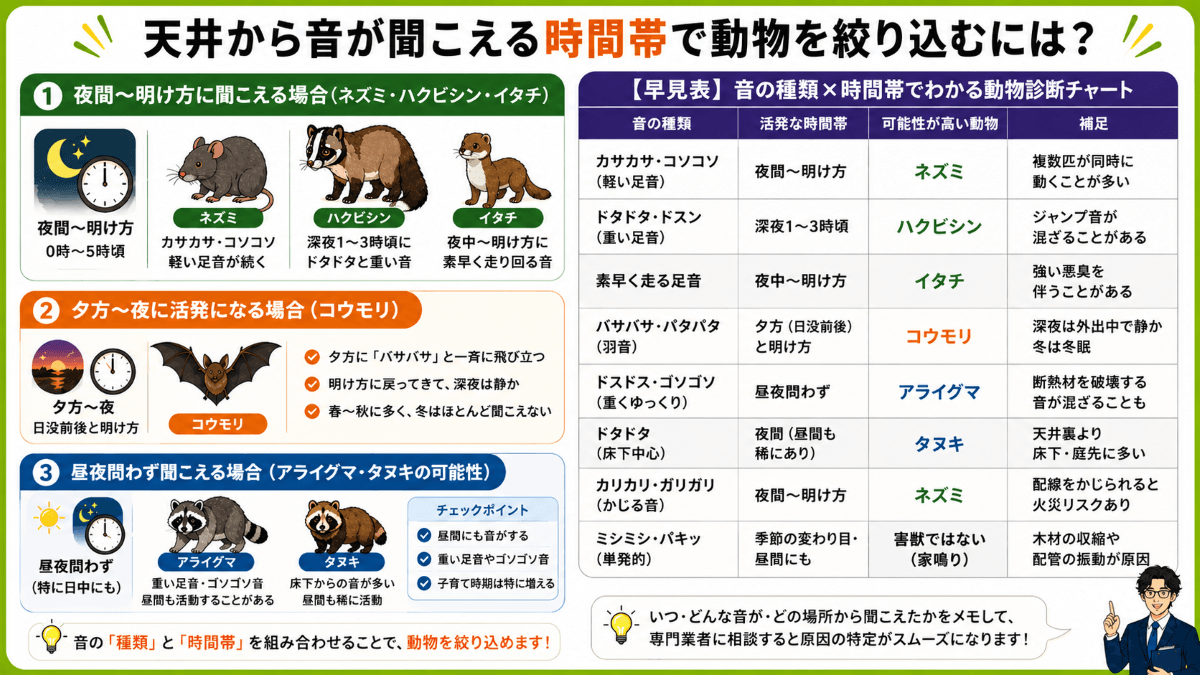 天井から音が聞こえる時間帯で動物を絞り込むには？

1 夜間〜明け方に聞こえる場合（ネズミ・ハクビシン・イタチ）

夜間〜明け方
0時〜5時頃

ネズミ
カサカサ・コソコソ
軽い足音が続く

ハクビシン
深夜1〜3時頃に
ドタドタと重い音

イタチ
夜中〜明け方に
素早く走り回る音

2 夕方〜夜に活発になる場合（コウモリ）

夕方〜夜
日没前後と明け方

コウモリ

夕方に「バサバサ」と一斉に飛び立つ
明け方に戻ってきて、深夜は静か
春〜秋に多く、冬はほとんど聞こえない

3 昼夜問わず聞こえる場合（アライグマ・タヌキの可能性）

昼夜問わず
（特に日中にも）

アライグマ
重い足音・ゴソゴソ音
昼間も活動することがある

タヌキ
床下からの音が多い
昼間も稀に活動

チェックポイント
昼間にも音がする
重い足音やゴソゴソ音
子育て時期は特に増える

音の「種類」と「時間帯」を組み合わせることで、動物を絞り込めます！

【早見表】音の種類×時間帯でわかる動物診断チャート

| 音の種類 | 活発な時間帯 | 可能性が高い動物 | 補足 |
|---|---|---|---|
| カサカサ・コソコソ（軽い足音） | 夜間〜明け方 | ネズミ | 複数匹が同時に動くことが多い |
| ドタドタ・ドスン（重い足音） | 深夜1〜3時頃 | ハクビシン | ジャンプ音が混ざることがある |
| 素早く走る足音 | 夜中〜明け方 | イタチ | 強い悪臭を伴うことがある |
| バサバサ・パタパタ（羽音） | 夕方（日没前後）と明け方 | コウモリ | 深夜は外出中で静か 冬は冬眠 |
| ドスドス・ゴソゴソ（重くゆっくり） | 昼夜問わず | アライグマ | 断熱材を破壊する音が混ざることも |
| ドタドタ（床下中心） | 夜間（昼間も稀にあり） | タヌキ | 天井裏より床下・庭先に多い |
| カリカリ・ガリガリ（かじる音） | 夜間〜明け方 | ネズミ | 配線をかじられると火災リスクあり |
| ミシミシ・パキッ（単発的） | 季節の変わり目・昼間にも | 害獣ではない（家鳴り） | 木材の収縮や配管の振動が原因 |

いつ・どんな音が・どの場所から聞こえたかをメモして、専門業者に相談すると原因の特定がスムーズになります！